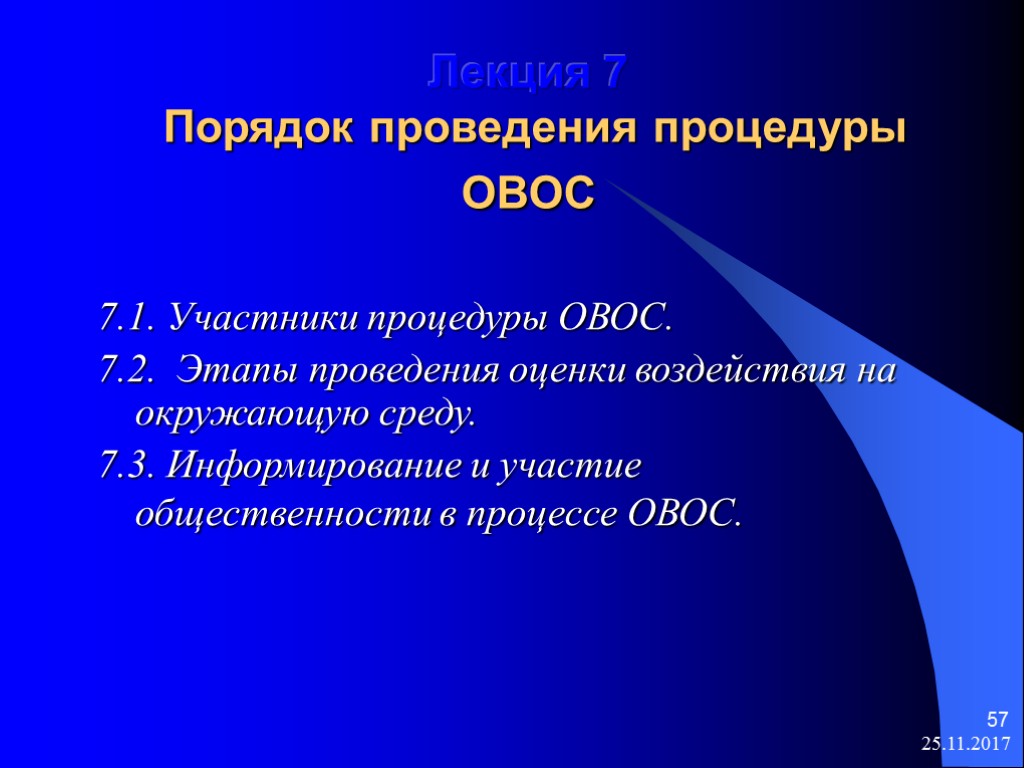 Лекция 7
Порядок проведения процедуры ОВОС

7.1. Участники процедуры ОВОС.
7.2.  Этапы проведения оценки воздействия на окружающую среду.
7.3. Информирование и участие общественности в процессе ОВОС.

57
25.11.2017